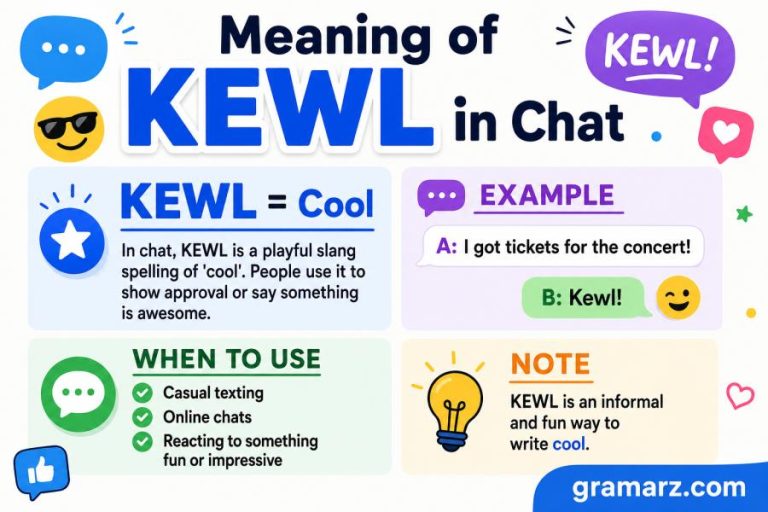 Meaning of
KEWL in Chat

KEWL!

KEWL = Cool

In chat, KEWL is a playful slang spelling of 'cool'. People use it to show approval or say something is awesome.

EXAMPLE

A: I got tickets for the concert!

B: Kewl!

WHEN TO USE

Casual texting
Online chats
Reacting to something fun or impressive

NOTE

KEWL is an informal and fun way to write cool.

gramarz.com